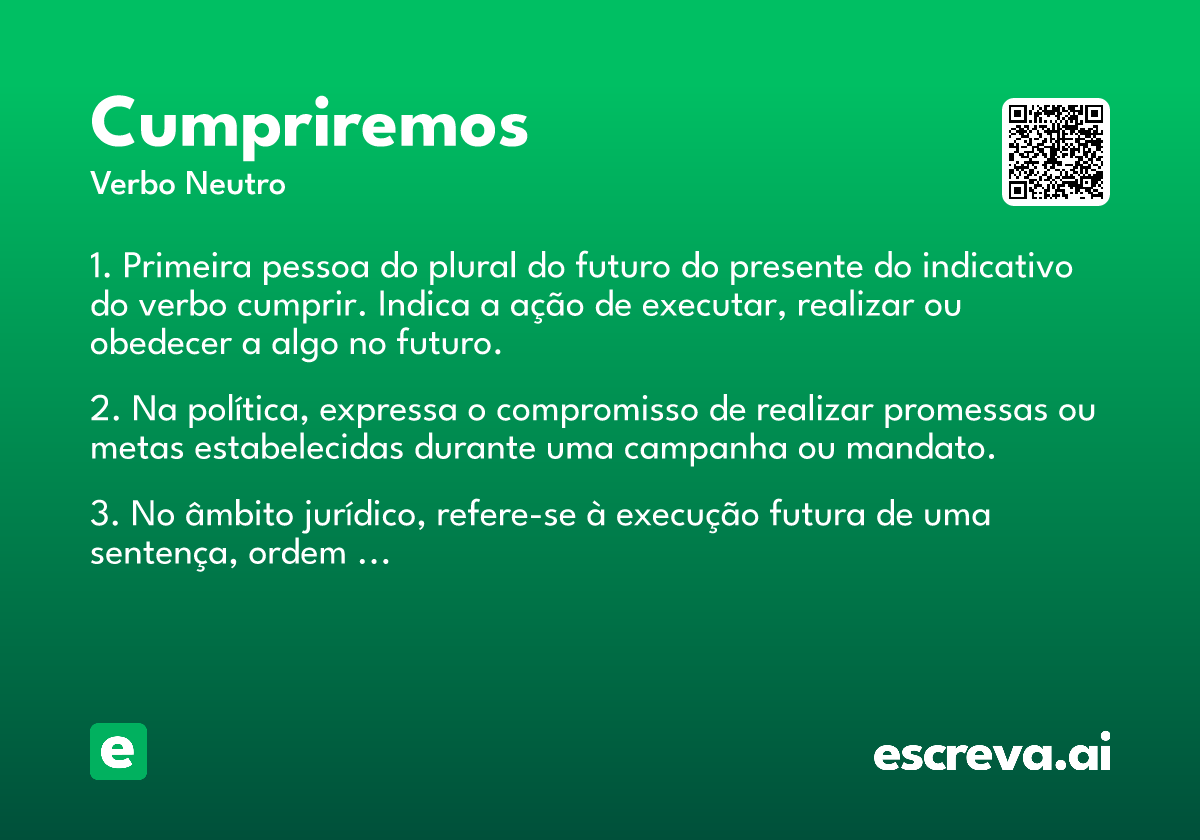 Cumpriremos
Verbo Neutro

1. Primeira pessoa do plural do futuro do presente do indicativo do verbo cumprir. Indica a ação de executar, realizar ou obedecer a algo no futuro.

2. Na política, expressa o compromisso de realizar promessas ou metas estabelecidas durante uma campanha ou mandato.

3. No âmbito jurídico, refere-se à execução futura de uma sentença, ordem ...

e

escreva.ai